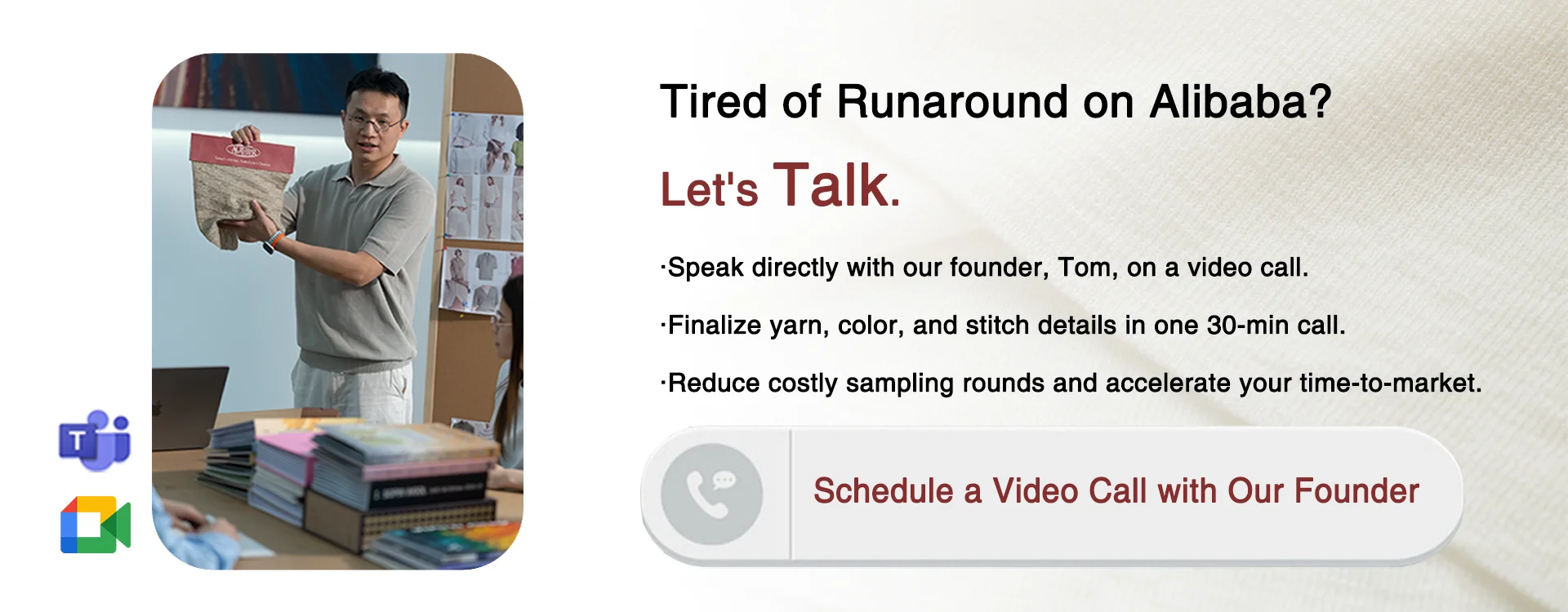 Tired of Runaround on Alibaba?

Let's Talk.

·Speak directly with our founder, Tom, on a video call.

·Finalize yarn, color, and stitch details in one 30-min call.

·Reduce costly sampling rounds and accelerate your time-to-market.

Schedule a Video Call with Our Founder